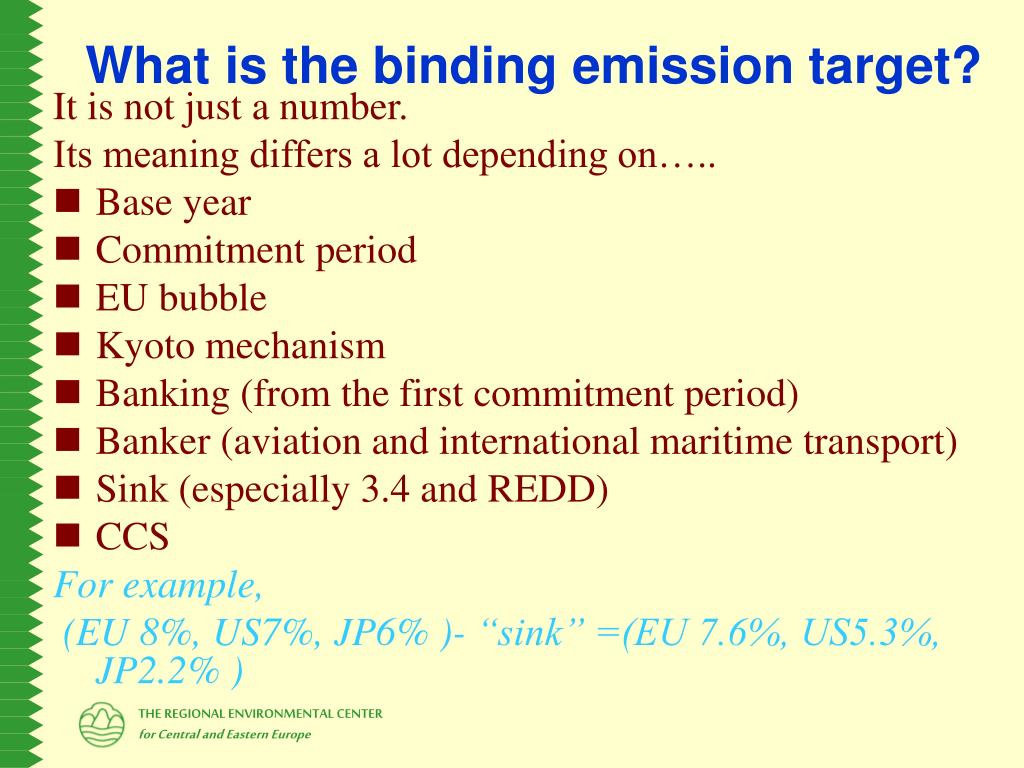 What is the binding emission target?

It is not just a number.

Its meaning differs a lot depending on…..

- Base year
- Commitment period
- EU bubble
- Kyoto mechanism
- Banking (from the first commitment period)
- Banker (aviation and international maritime transport)
- Sink (especially 3.4 and REDD)
- CCS

For example,

(EU 8%, US7%, JP6% )- “sink” =(EU 7.6%, US5.3%, JP2.2% )

THE REGIONAL ENVIRONMENTAL CENTER
for Central and Eastern Europe